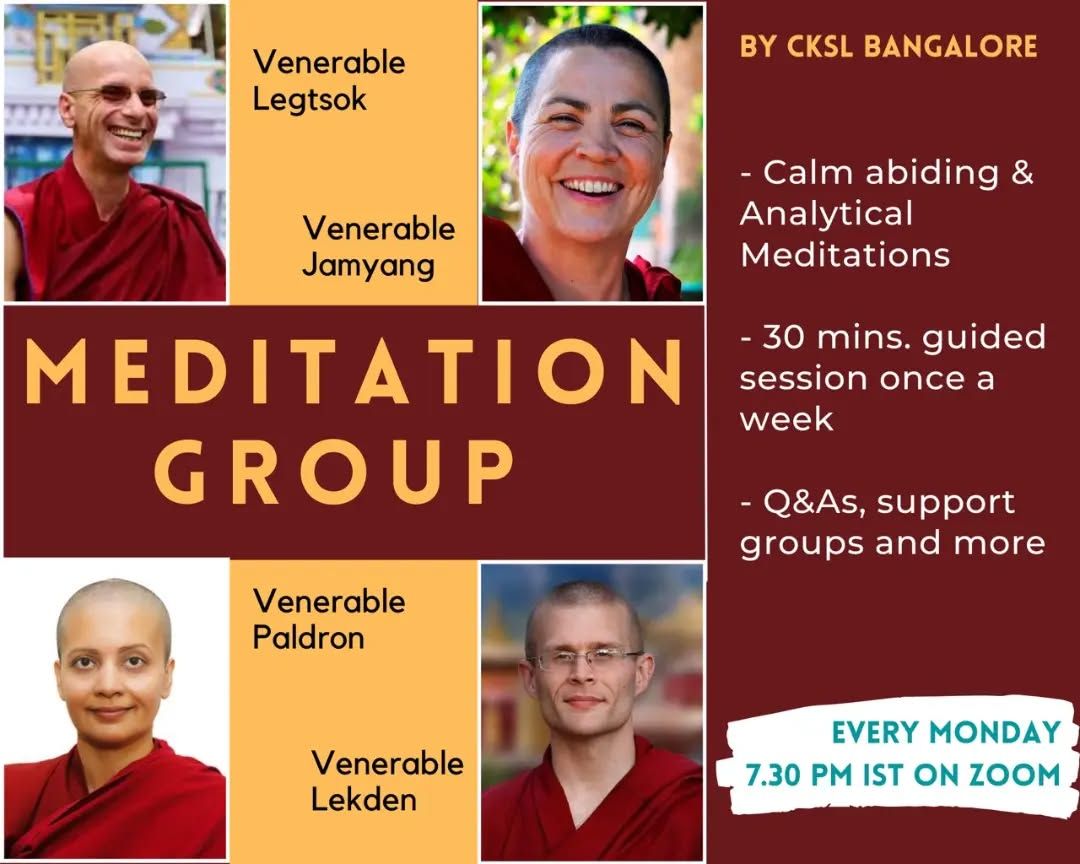 Venerable Legtsok

Venerable Jamyang

MEDITATION GROUP

Venerable Paldron

Venerable Lekden

BY CKSL BANGALORE

- Calm abiding & Analytical Meditations

- 30 mins. guided session once a week

- Q&As, support groups and more

EVERY MONDAY
7.30 PM IST ON ZOOM